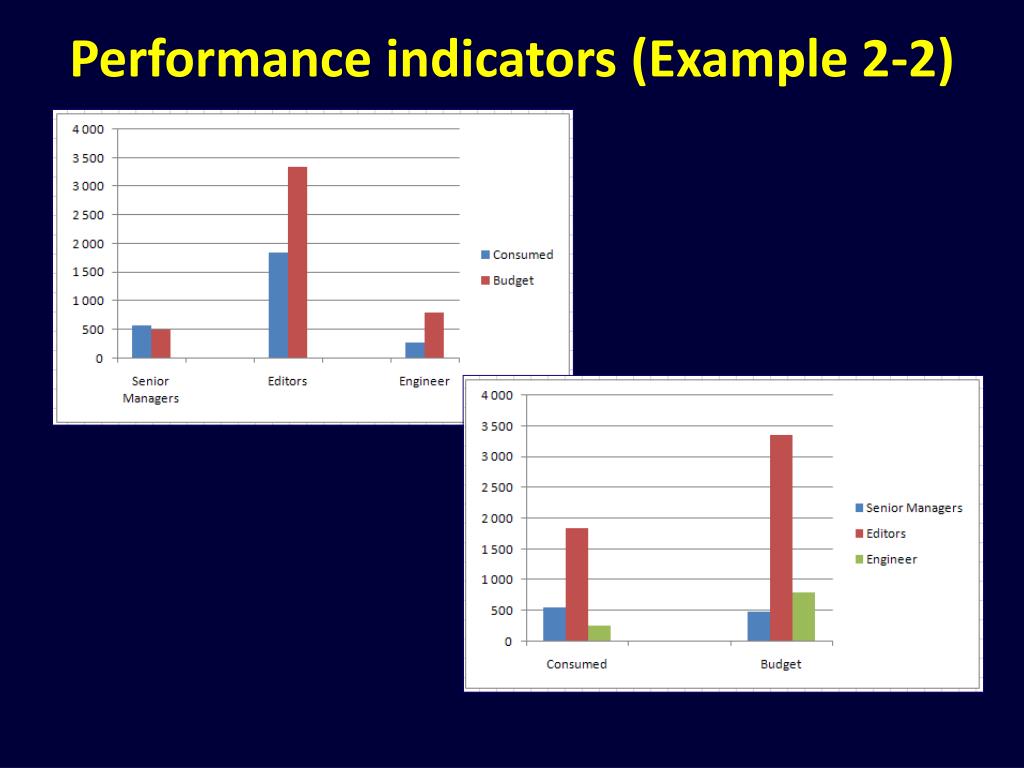 Performance indicators (Example 2-2)

4 000
3 500
3 000
2 500
2 000
1 500
1 000
500
0

Senior Managers
Editors
Engineer

Consumed
Budget

4 000
3 500
3 000
2 500
2 000
1 500
1 000
500
0

Consumed
Budget

Senior Managers
Editors
Engineer